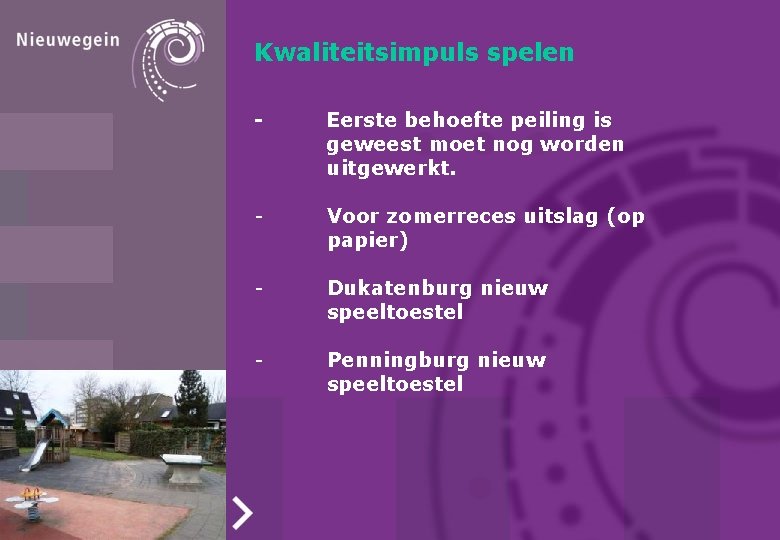 Nieuwegein

Kwaliteitsimpuls spelen

- Eerste behoefte peiling is geweest moet nog worden uitgewerkt.

- Voor zomerreces uitslag (op papier)

- Dukatenburg nieuw speeltoestel

- Penningburg nieuw speeltoestel